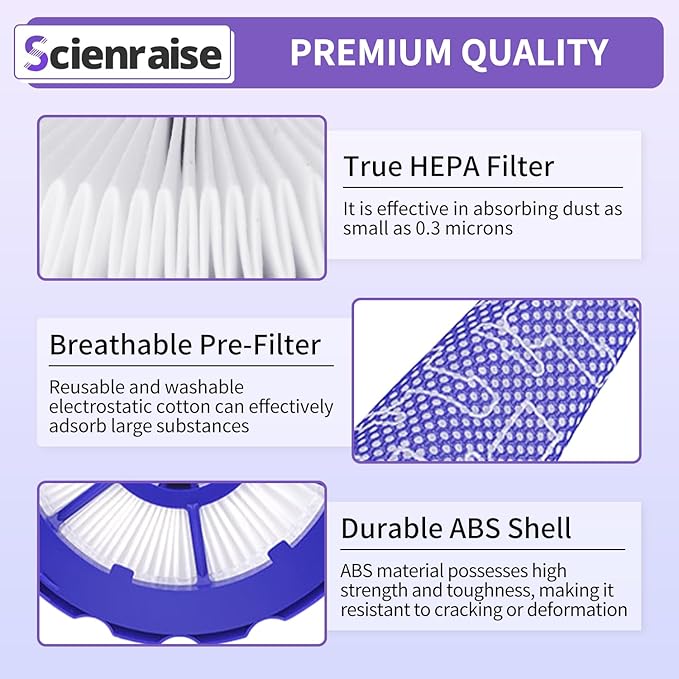 Scienraise

PREMIUM QUALITY

True HEPA Filter

It is effective in absorbing dust as small as 0.3 microns

Breathable Pre-Filter

Reusable and washable electrostatic cotton can effectively adsorb large substances

Durable ABS Shell

ABS material possesses high strength and toughness, making it resistant to cracking or deformation